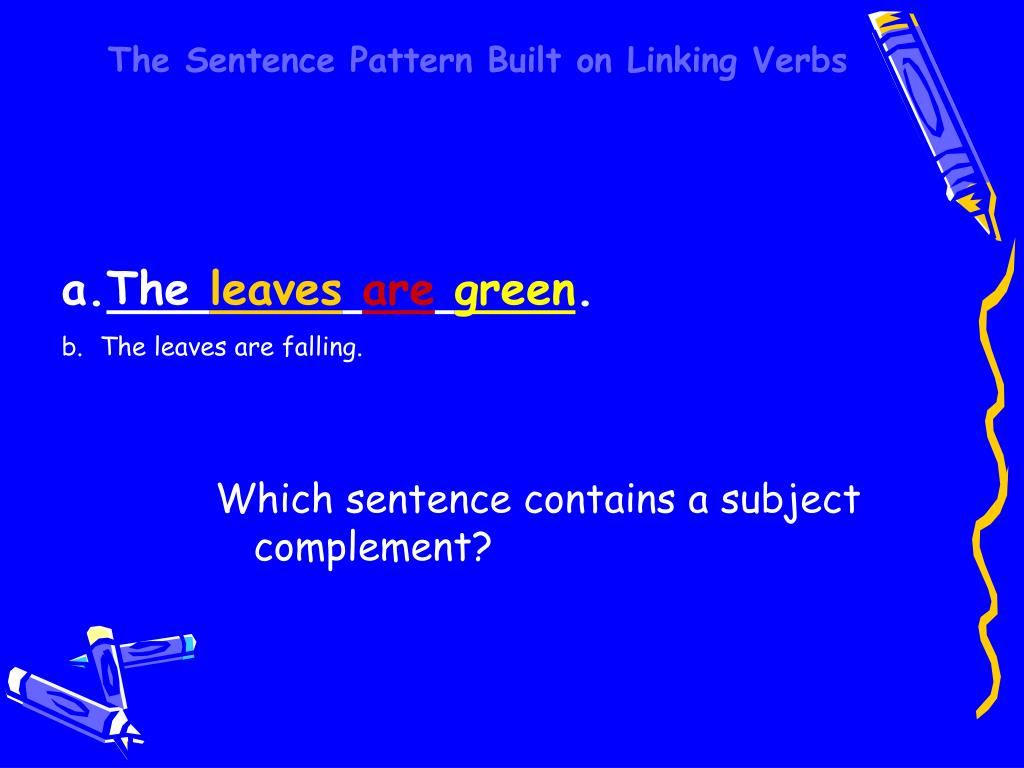 The Sentence Pattern Built on Linking Verbs

a. The leaves are green.

b. The leaves are falling.

Which sentence contains a subject complement?